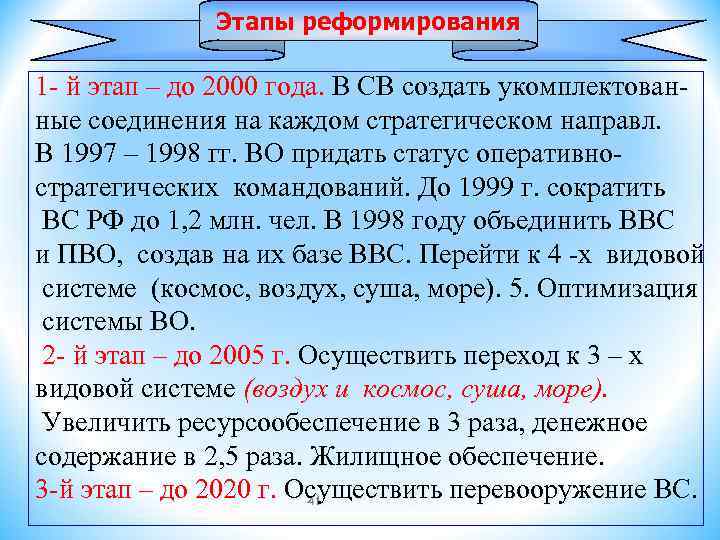 Этапы реформирования

1- й этап – до 2000 года. В СВ создать укомплектованные соединения на каждом стратегическом направл. В 1997 – 1998 гг. ВО придать статус оперативно-стратегических командований. До 1999 г. сократить ВС РФ до 1,2 млн. чел. В 1998 году объединить ВВС и ПВО, создав на их базе ВВС. Перейти к 4 -х видовой системе (космос, воздух, суша, море). 5. Оптимизация системы ВО.

2- й этап – до 2005 г. Осуществить переход к 3 – х видовой системе (воздух и космос, суша, море). Увеличить ресурсообеспечение в 3 раза, денежное содержание в 2,5 раза. Жилищное обеспечение.

3-й этап – до 2020 г. Осуществить перевооружение ВС.

41